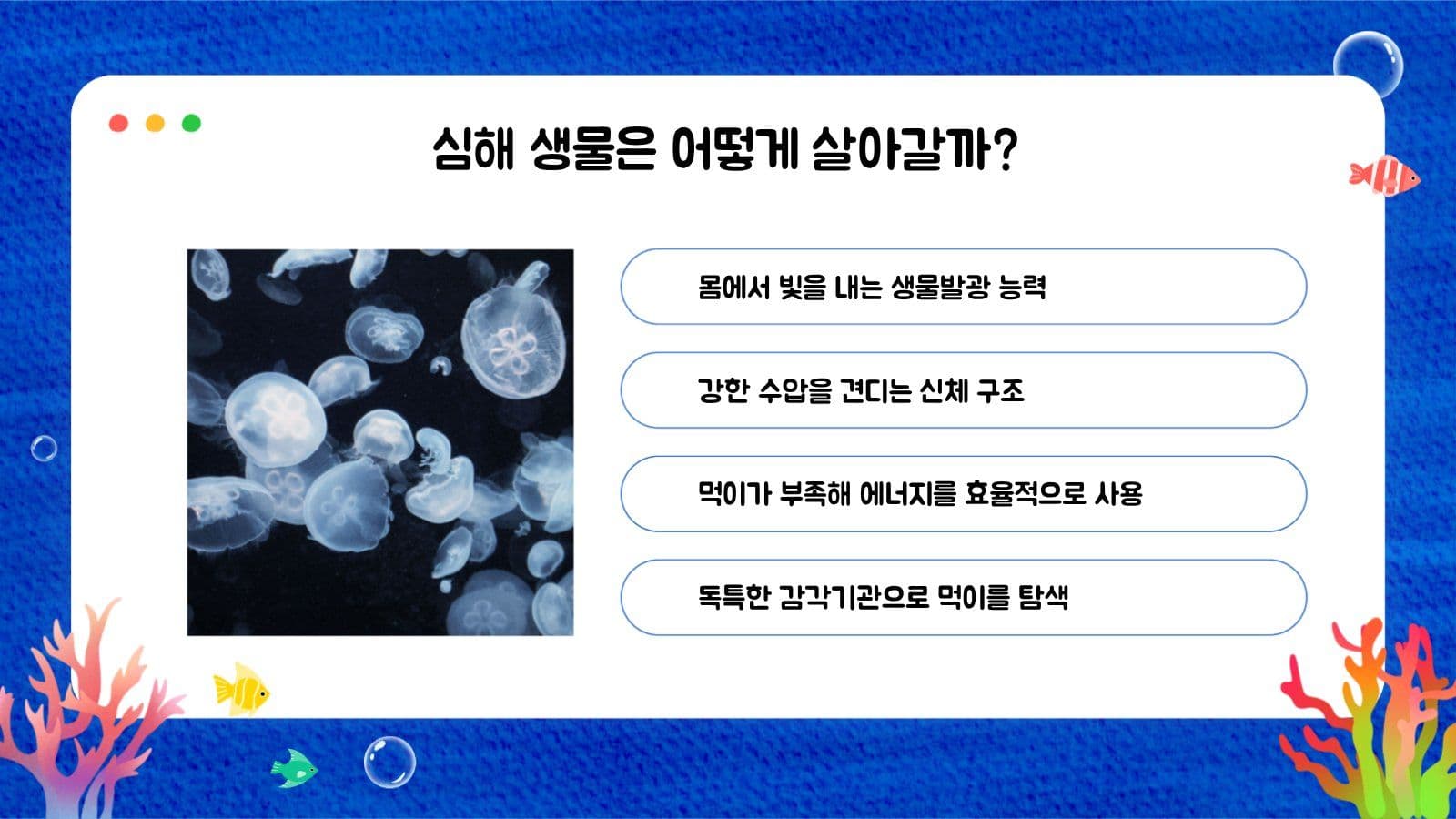 심해 생물은 어떻게 살아갈까?

몸에서 빛을 내는 생물발광 능력

강한 수압을 견디는 신체 구조

먹이가 부족해 에너지를 효율적으로 사용

독특한 감각기관으로 먹이를 탐색